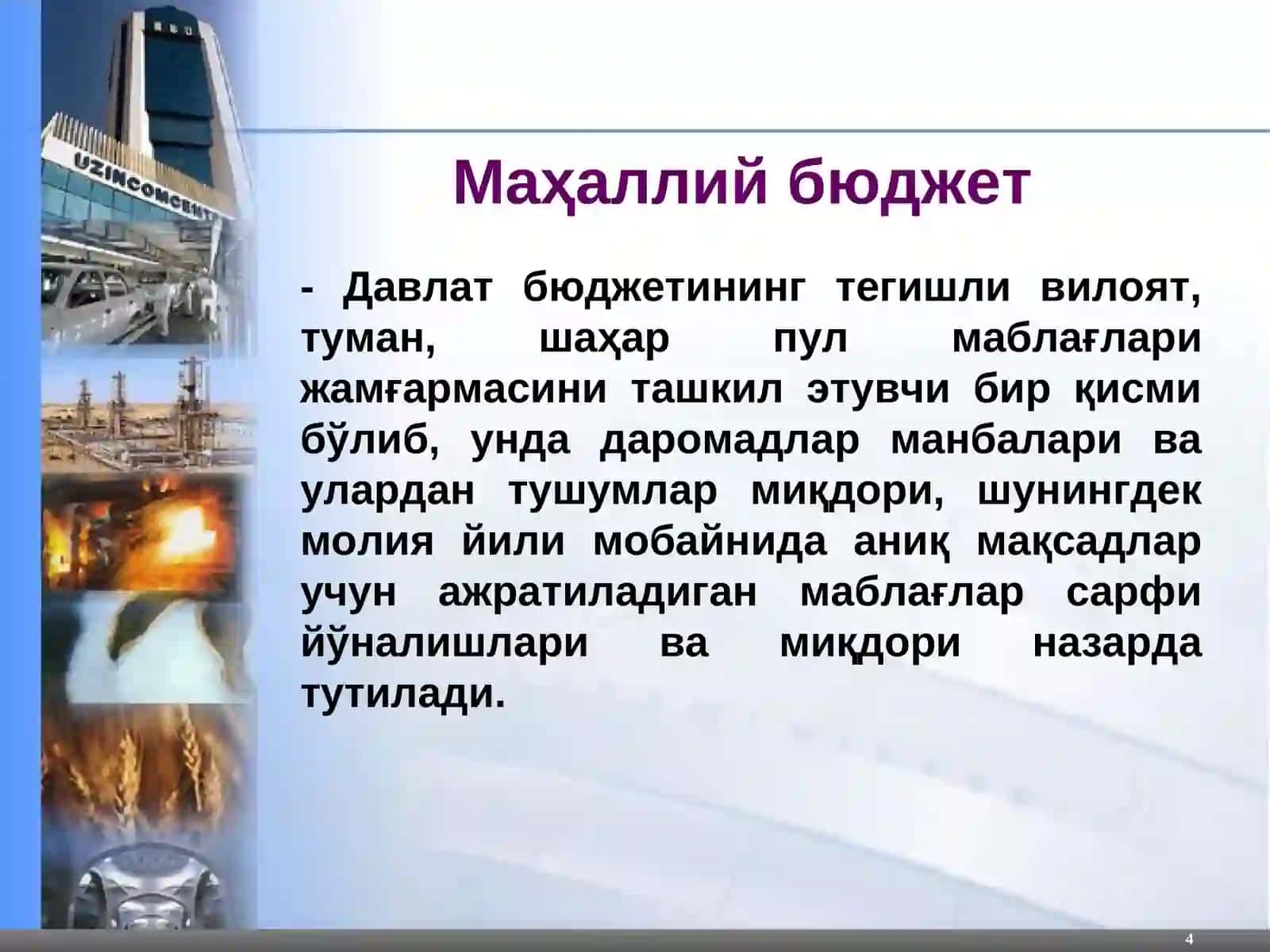 UZINCOMCENT

Маҳаллий бюджет

- Давлат бюджетининг тегишли вилоят, туман, шаҳар пул маблағлари жамғармасини ташкил этувчи бир қисми бўлиб, унда даромадлар манбалари ва улардан тушумлар миқдори, шунингдек молия йили мобайнида аниқ мақсадлар учун ажратиладиган маблағлар сарфи йўналишлари ва миқдори назарда тутилади.

4